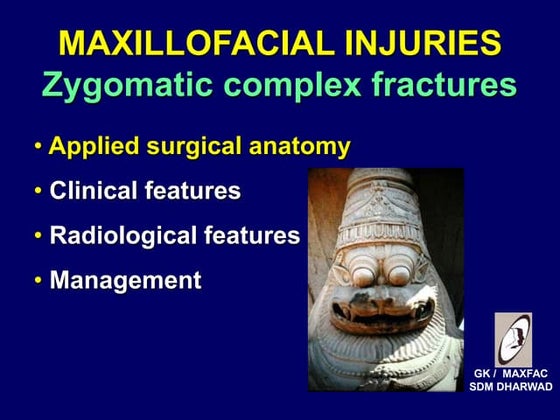 MAXILLOFACIAL INJURIES
Zygomatic complex fractures

• Applied surgical anatomy
• Clinical features
• Radiological features
• Management

GK / MAXFAC
SDM DHARWAD